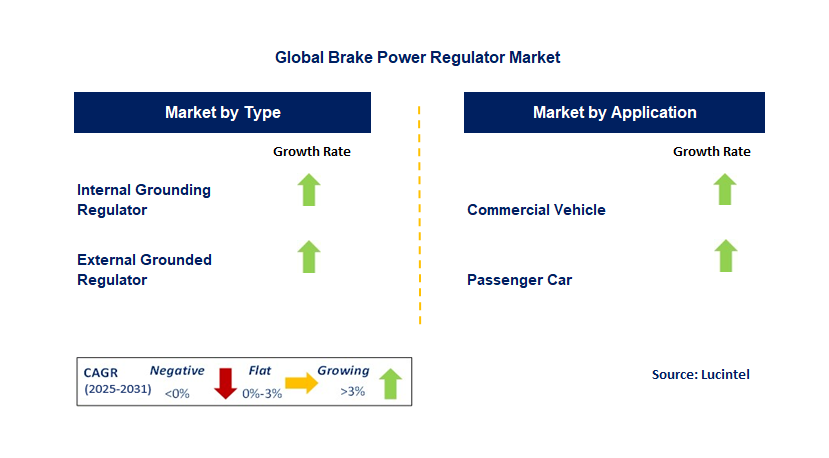 Global Brake Power Regulator Market

Market by Type

Growth Rate

Internal Grounding Regulator

External Grounded Regulator

Market by Application

Growth Rate

Commercial Vehicle

Passenger Car

CAGR (2025-2031)

Negative <0%

Flat 0%-3%

Growing >3%

Source: Lucintel